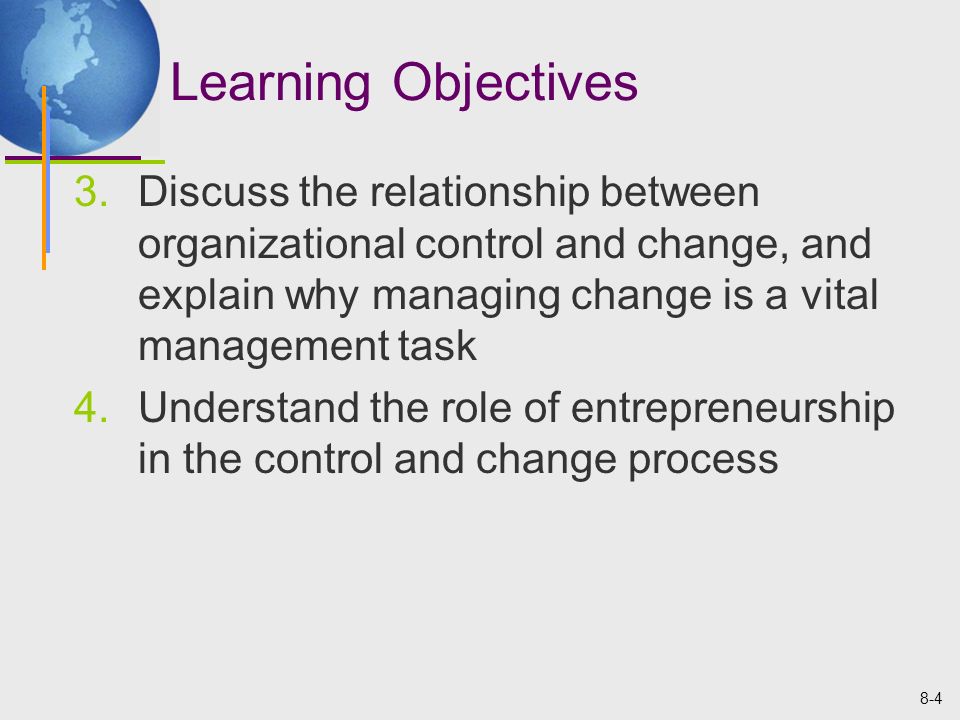 Learning Objectives

3. Discuss the relationship between organizational control and change, and explain why managing change is a vital management task

4. Understand the role of entrepreneurship in the control and change process

8-4